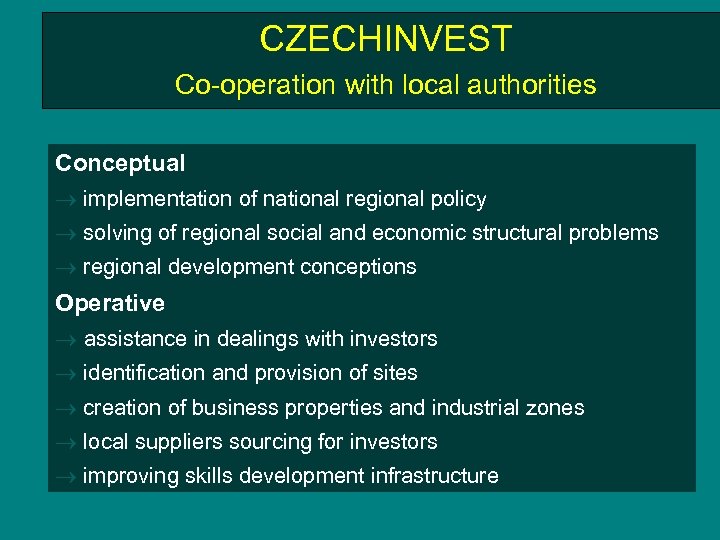 CZECHINVEST

Co-operation with local authorities

Conceptual

→ implementation of national regional policy

→ solving of regional social and economic structural problems

→ regional development conceptions

Operative

→ assistance in dealings with investors

→ identification and provision of sites

→ creation of business properties and industrial zones

→ local suppliers sourcing for investors

→ improving skills development infrastructure